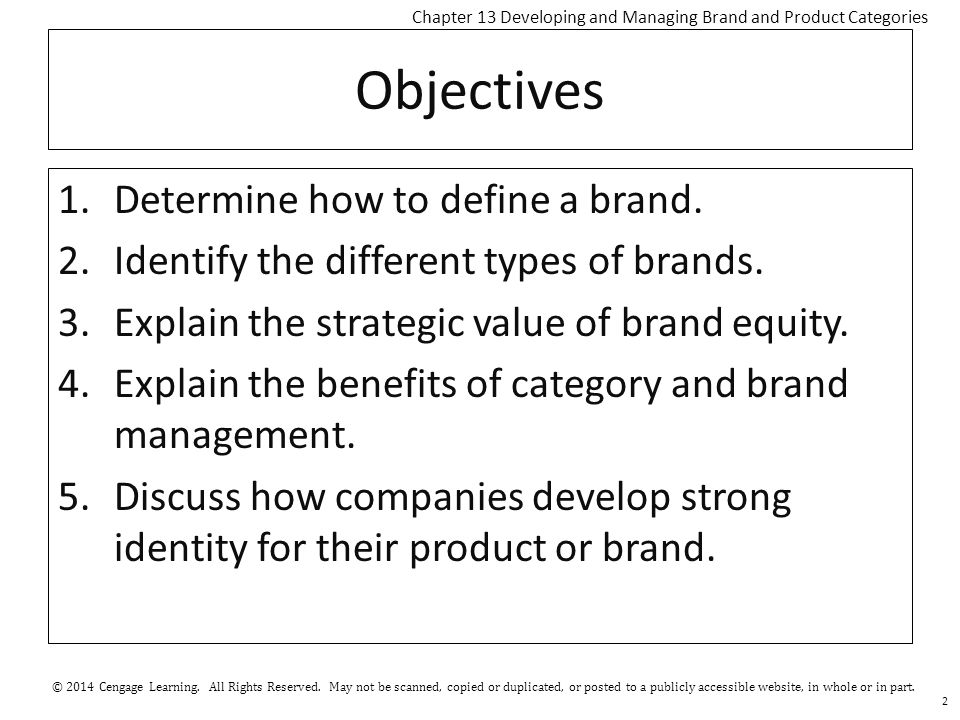 Chapter 13 Developing and Managing Brand and Product Categories

Objectives

1. Determine how to define a brand.
2. Identify the different types of brands.
3. Explain the strategic value of brand equity.
4. Explain the benefits of category and brand management.
5. Discuss how companies develop strong identity for their product or brand.

© 2014 Cengage Learning. All Rights Reserved. May not be scanned, copied or duplicated, or posted to a publicly accessible website, in whole or in part.

2